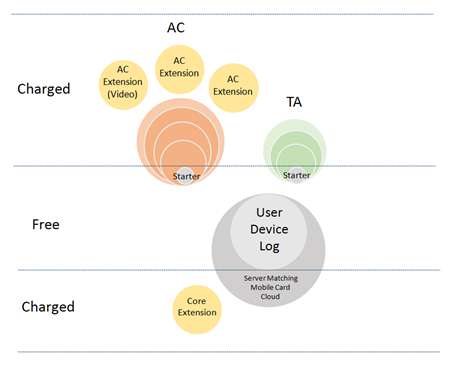 AC

Charged

AC Extension (Video)

AC Extension

AC Extension

TA

Starter

Starter

Free

User Device Log

Server Matching Mobile Card Cloud

Charged

Core Extension